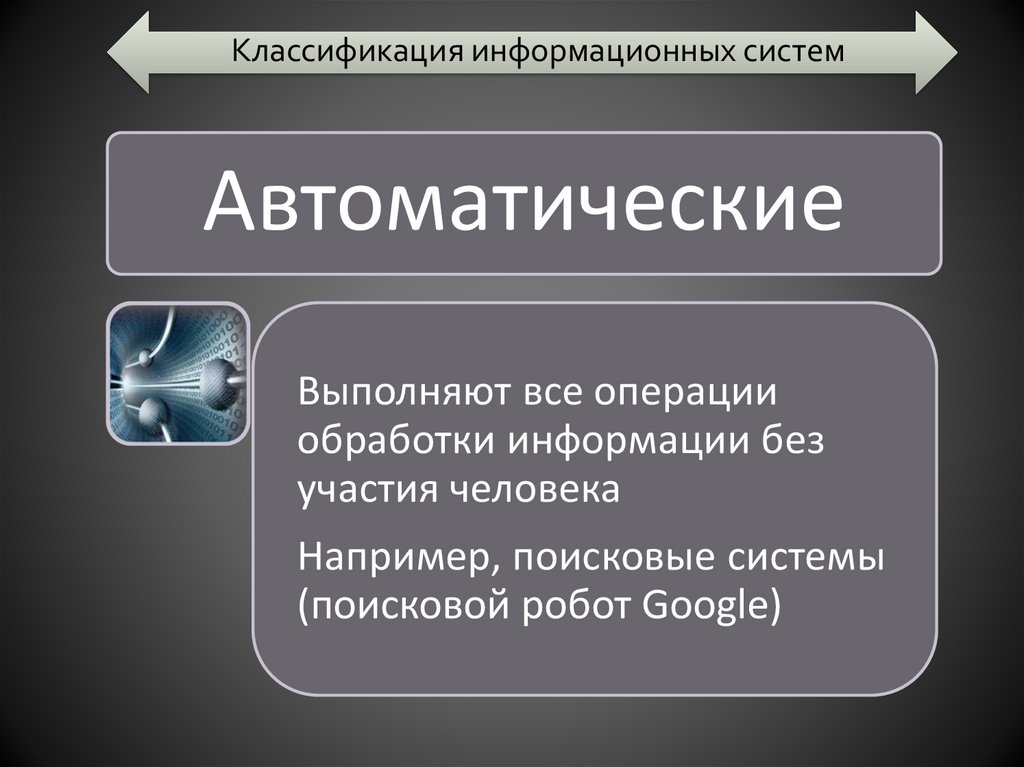 Классификация информационных систем

Автоматические

Выполняют все операции обработки информации без участия человека

Например, поисковые системы (поисковой робот Google)